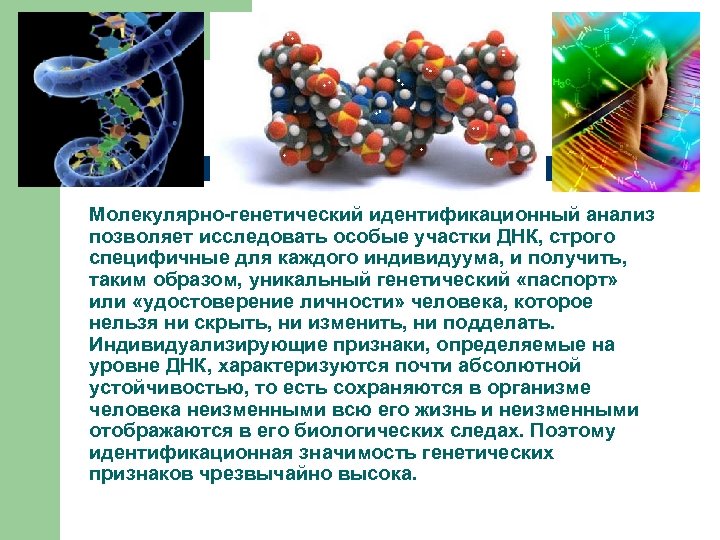 Молекулярно-генетический идентификационный анализ позволяет исследовать особые участки ДНК, строго специфичные для каждого индивидуума, и получить, таким образом, уникальный генетический «паспорт» или «удостоверение личности» человека, которое нельзя ни скрыть, ни изменить, ни подделать. Индивидуализирующие признаки, определяемые на уровне ДНК, характеризуются почти абсолютной устойчивостью, то есть сохраняются в организме человека неизменными всю его жизнь и неизменными отображаются в его биологических следах. Поэтому идентификационная значимость генетических признаков чрезвычайно высока.